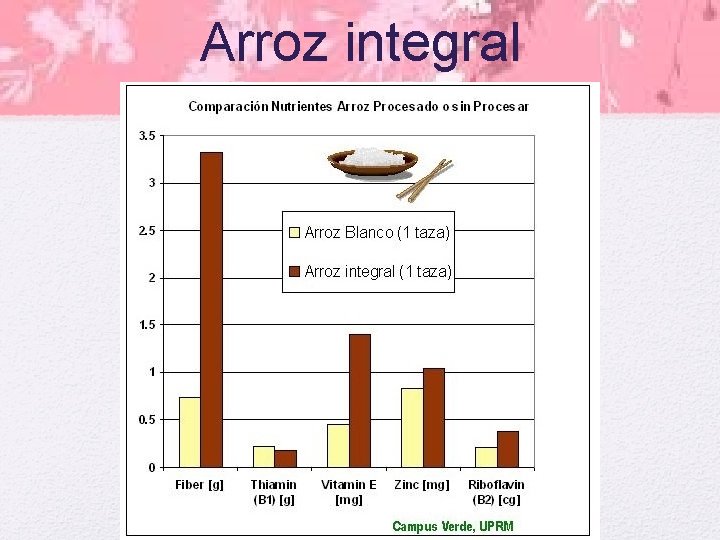 Arroz integral

Comparación Nutrientes Arroz Procesado o sin Procesar

3.5
3
2.5
2
1.5
1
0.5
0

Arroz Blanco (1 taza)
Arroz integral (1 taza)

Fiber [g]
Thiamin (B1) [g]
Vitamin E [mg]
Zinc [mg]
Riboflavin (B2) [cg]

Campus Verde, UPRM